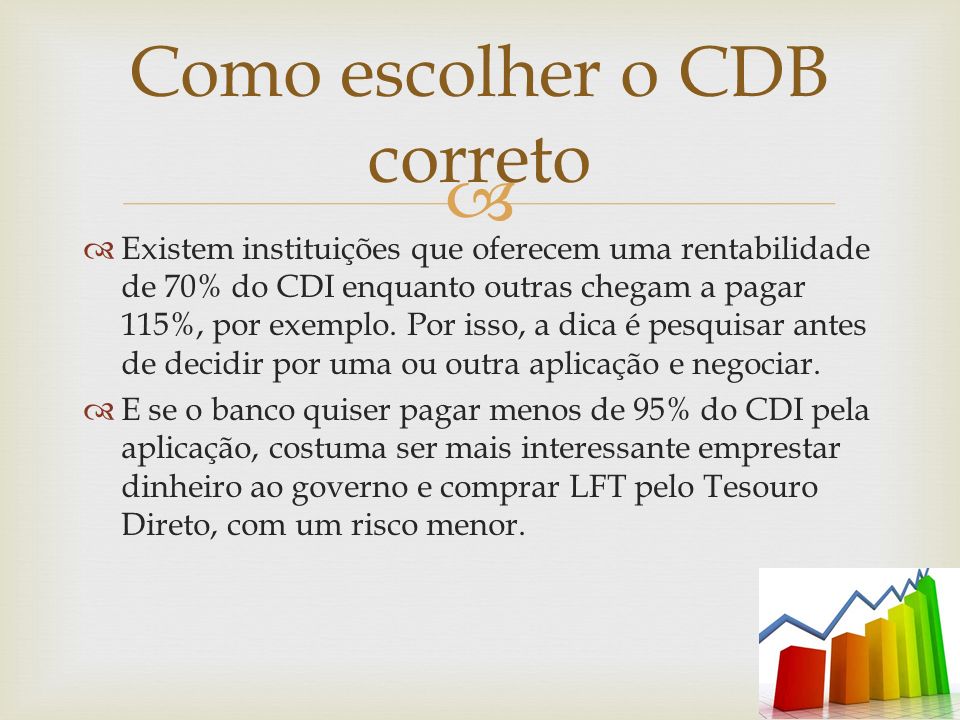 Como escolher o CDB correto

Existem instituições que oferecem uma rentabilidade de 70% do CDI enquanto outras chegam a pagar 115%, por exemplo. Por isso, a dica é pesquisar antes de decidir por uma ou outra aplicação e negociar.

E se o banco quiser pagar menos de 95% do CDI pela aplicação, costuma ser mais interessante emprestar dinheiro ao governo e comprar LFT pelo Tesouro Direto, com um risco menor.